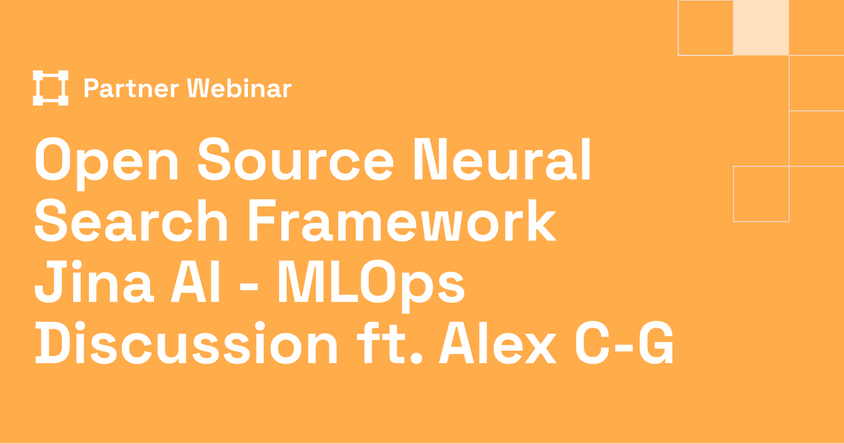 Partner Webinar

Open Source Neural Search Framework Jina AI - MLOps Discussion ft. Alex C-G